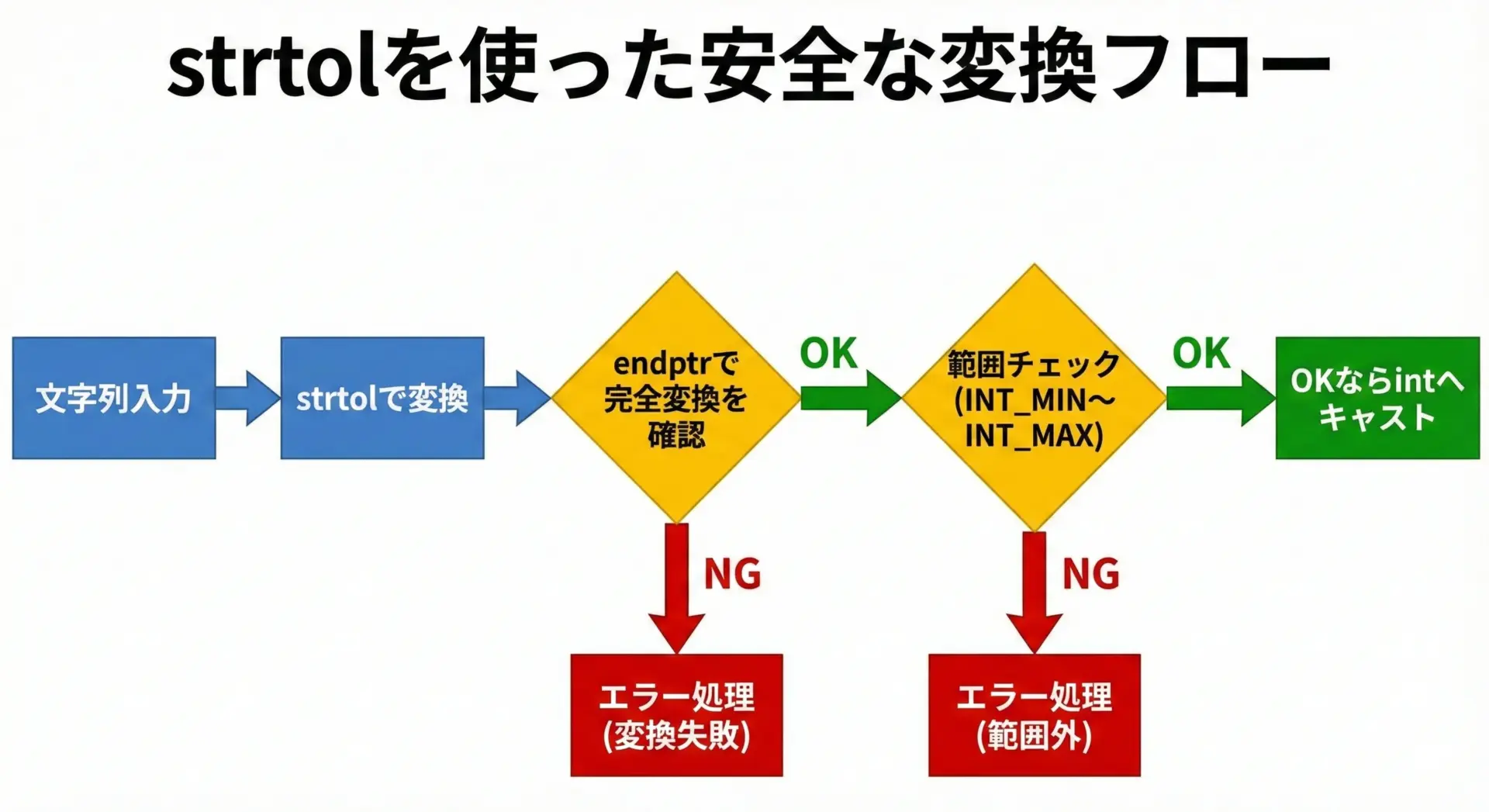 strtolを使った安全な変換フロー

文字列入力

strtolで変換

endptrで完全変換を確認

OK

範囲チェック (INT_MIN～INT_MAX)

OK

OKならintへキャスト

NG

エラー処理 (変換失敗)

NG

エラー処理 (範囲外)